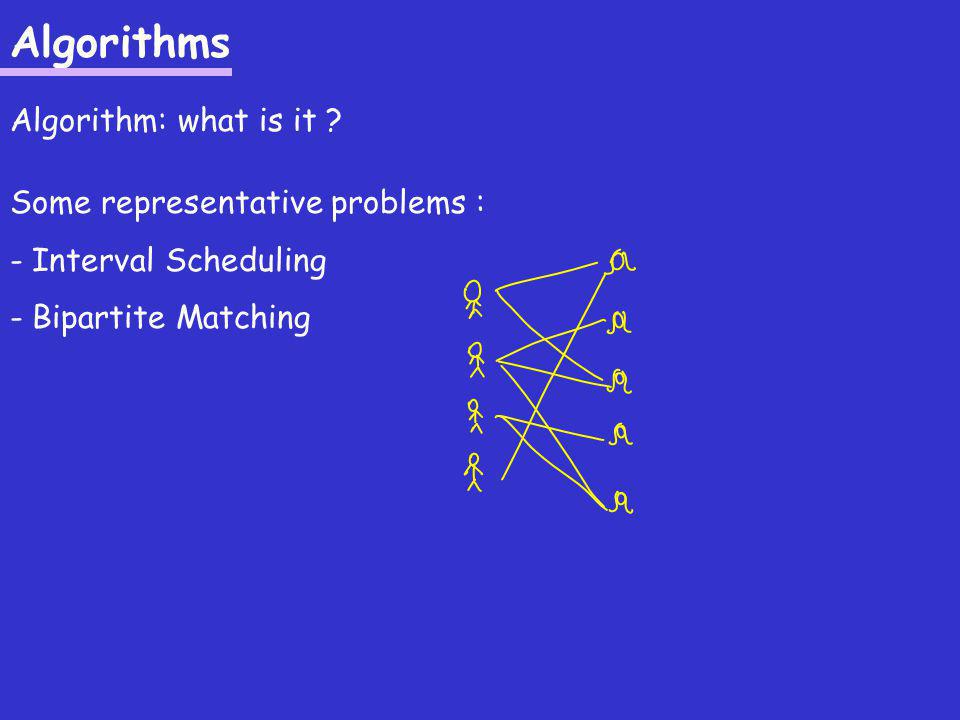 Algorithms

Algorithm: what is it ?

Some representative problems :

- Interval Scheduling

- Bipartite Matching